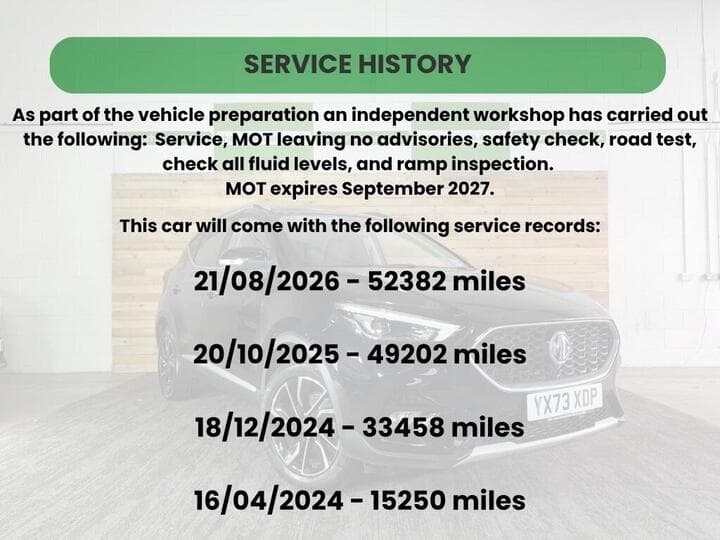 SERVICE HISTORY

As part of the vehicle preparation an independent workshop has carried out the following: Service, MOT leaving no advisories, safety check, road test, check all fluid levels, and ramp inspection.
MOT expires September 2027.

This car will come with the following service records:

21/08/2026 - 52382 miles

20/10/2025 - 49202 miles

18/12/2024 - 33458 miles

16/04/2024 - 15250 miles

YX73 XDP